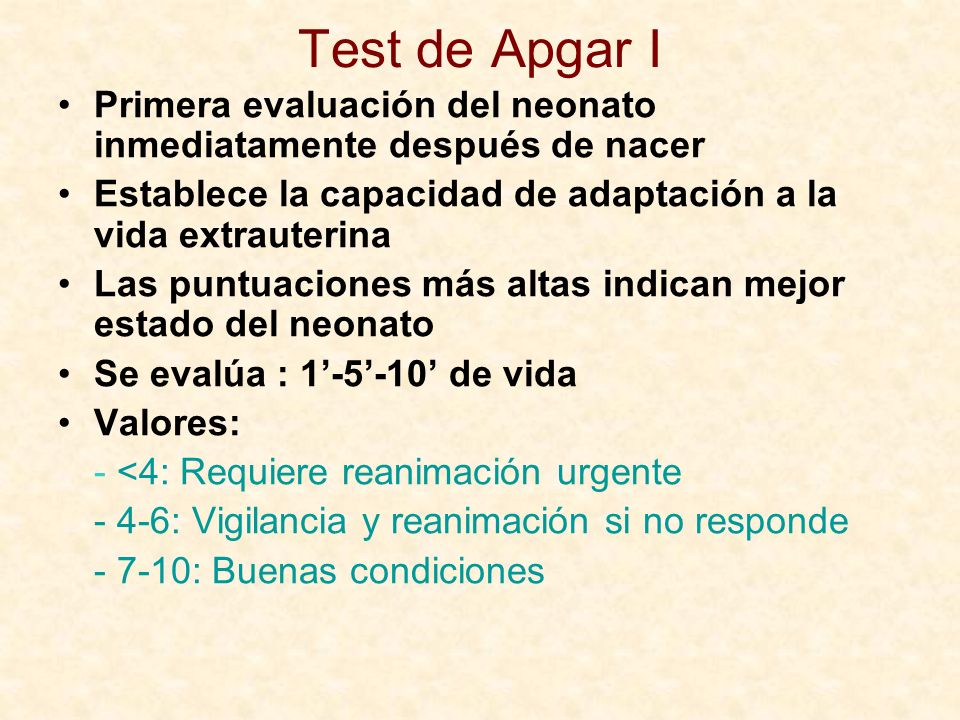 Test de Apgar I

• Primera evaluación del neonato inmediatamente después de nacer
• Establece la capacidad de adaptación a la vida extrauterina
• Las puntuaciones más altas indican mejor estado del neonato
• Se evalúa : 1’-5’-10’ de vida
• Valores:
- <4: Requiere reanimación urgente
- 4-6: Vigilancia y reanimación si no responde
- 7-10: Buenas condiciones